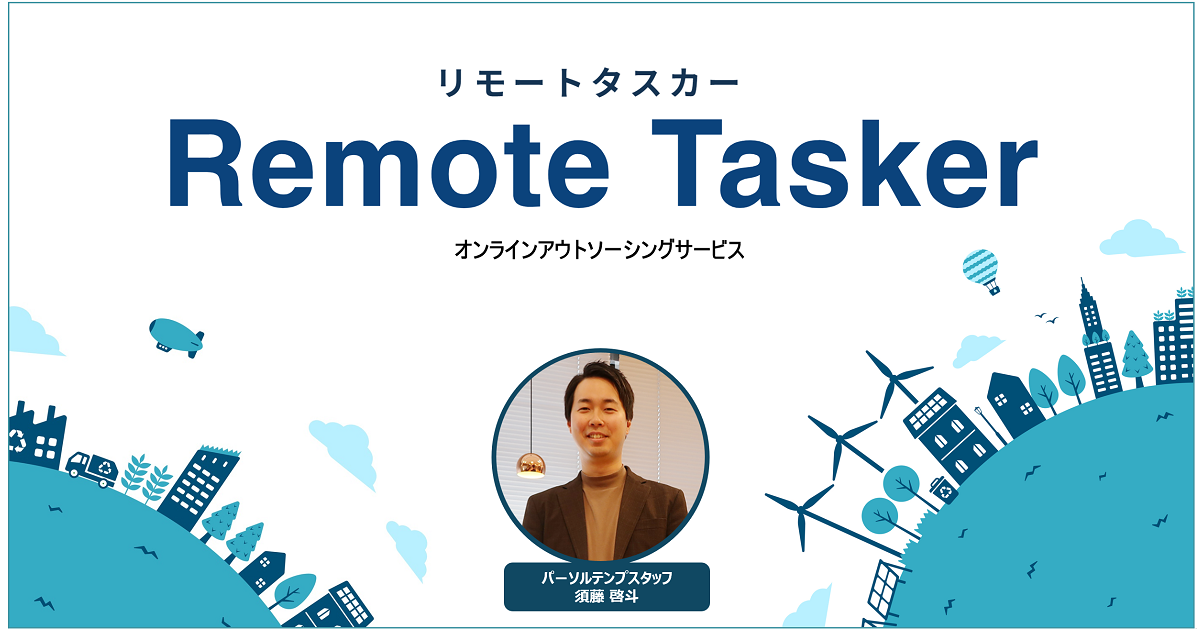 リモートタスカー
Remote Tasker
オンラインアウトソーシングサービス

パーソルテンプスタッフ
須藤 啓斗